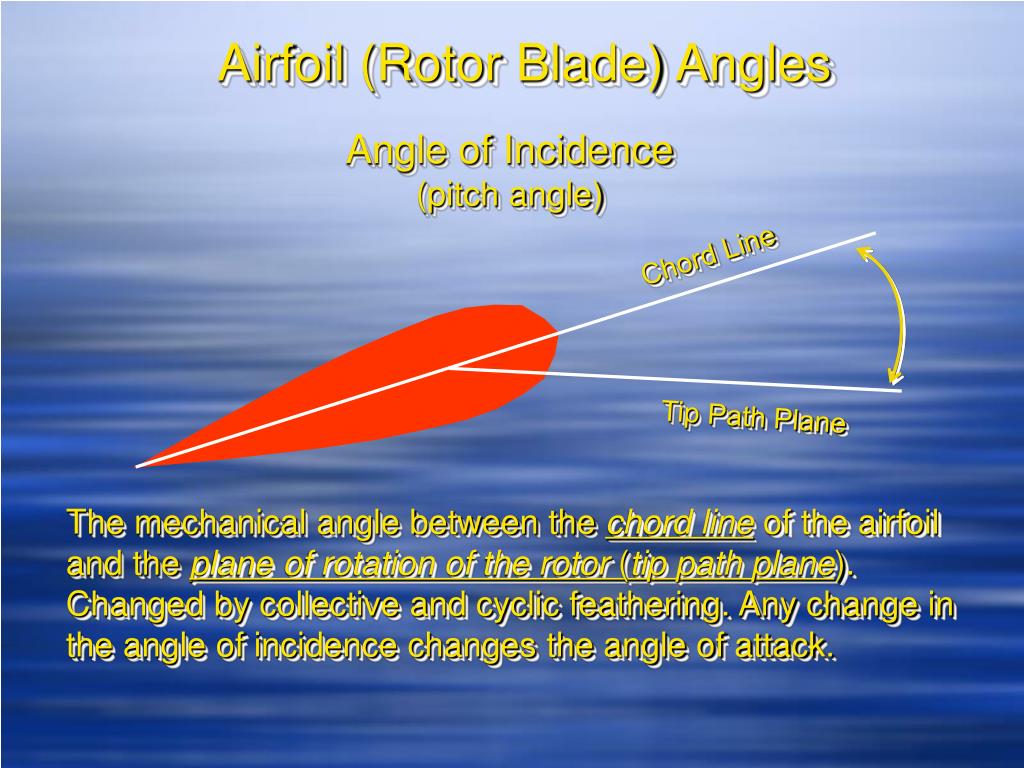 Airfoil (Rotor Blade) Angles

Angle of Incidence
(pitch angle)

Chord Line

Tip Path Plane

The mechanical angle between the chord line of the airfoil and the plane of rotation of the rotor (tip path plane). Changed by collective and cyclic feathering. Any change in the angle of incidence changes the angle of attack.